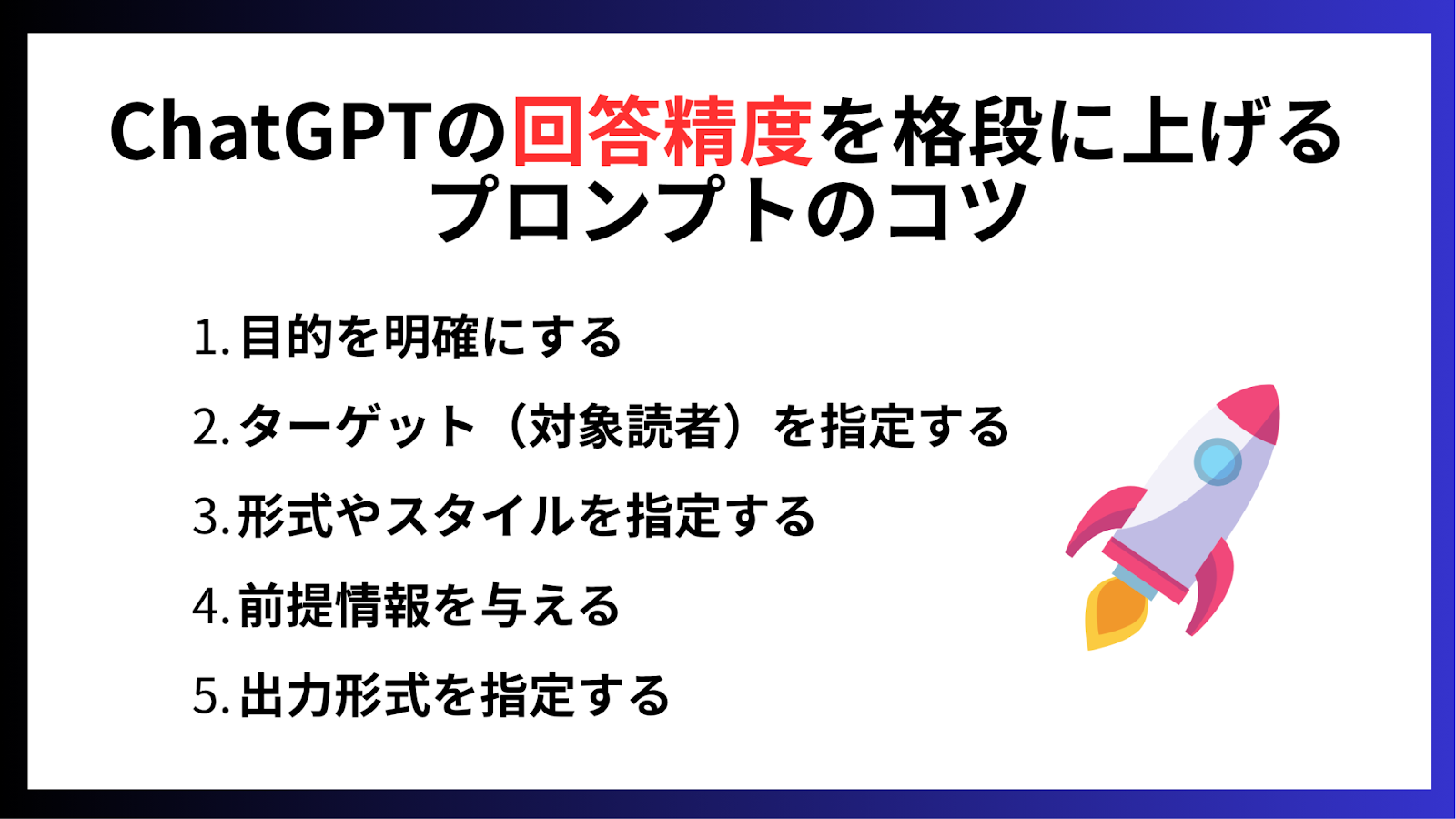 ChatGPTの回答精度を格段に上げるプロンプトのコツ

1. 目的を明確にする

2. ターゲット（対象読者）を指定する

3. 形式やスタイルを指定する

4. 前提情報を与える

5. 出力形式を指定する